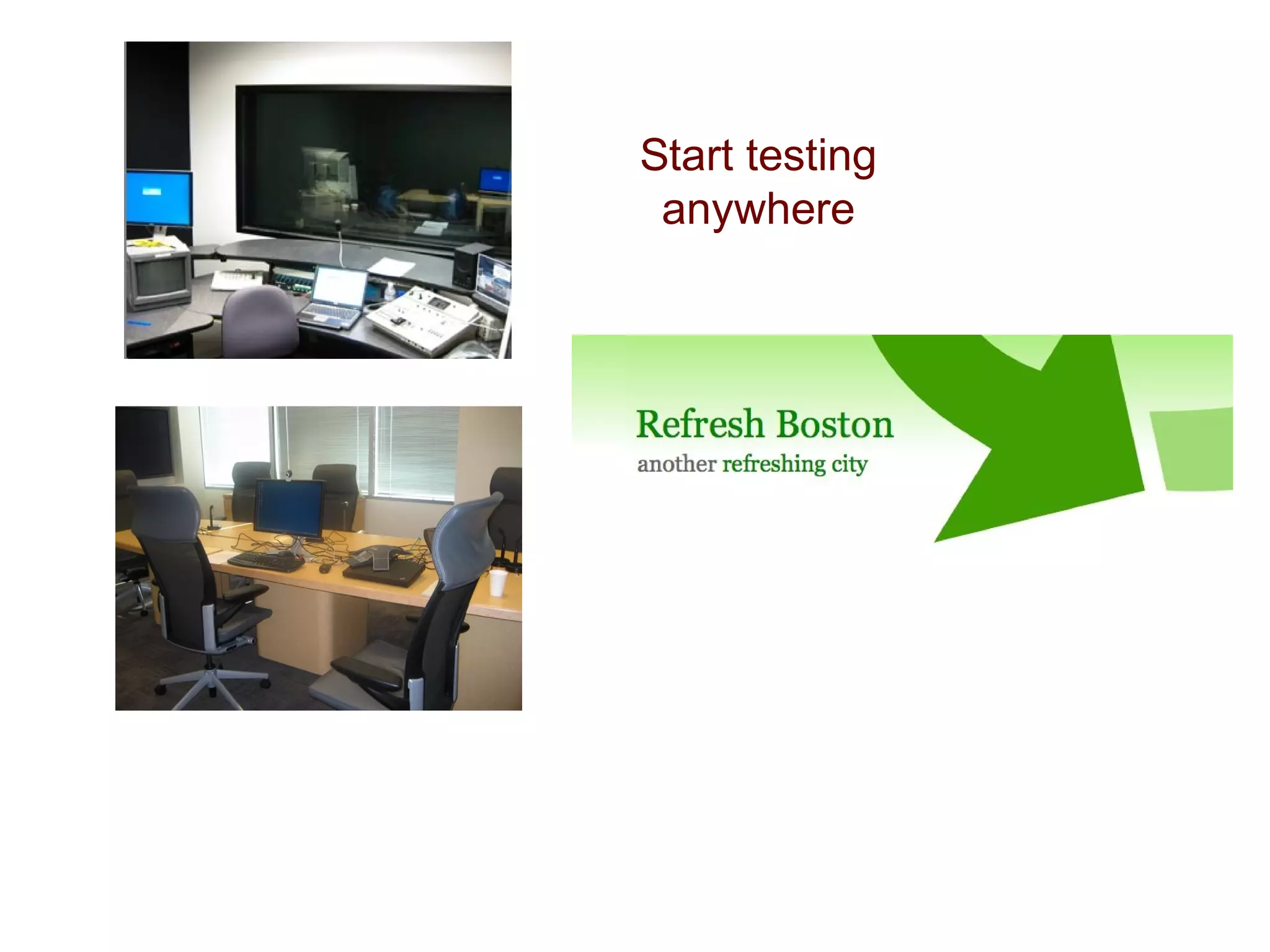 Start testing anywhere

Refresh Boston
another refreshing city